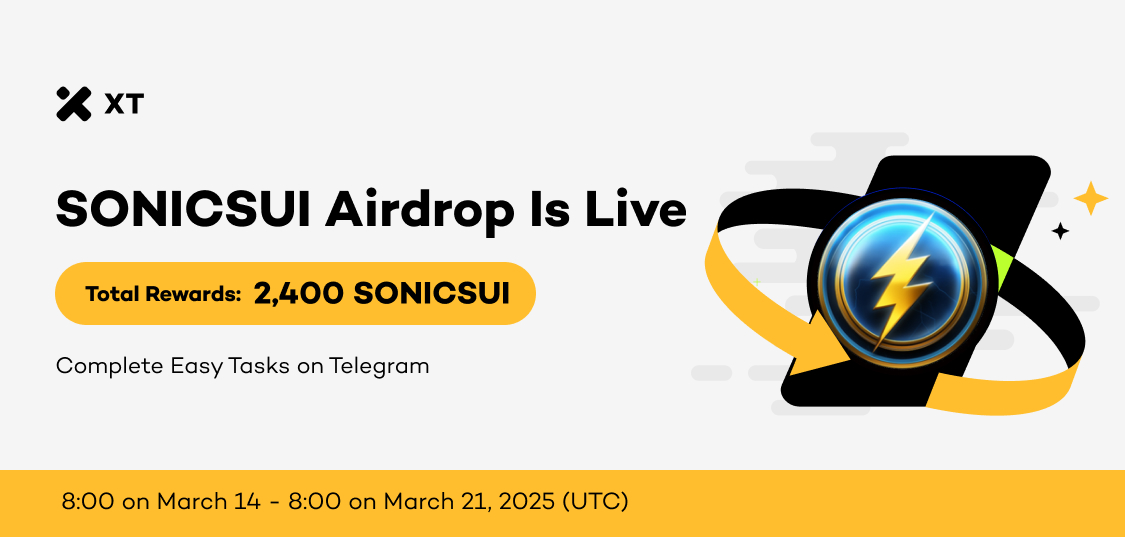 XT

SONICSUI Airdrop Is Live

Total Rewards: 2,400 SONICSUI

Complete Easy Tasks on Telegram

8:00 on March 14 - 8:00 on March 21, 2025 (UTC)